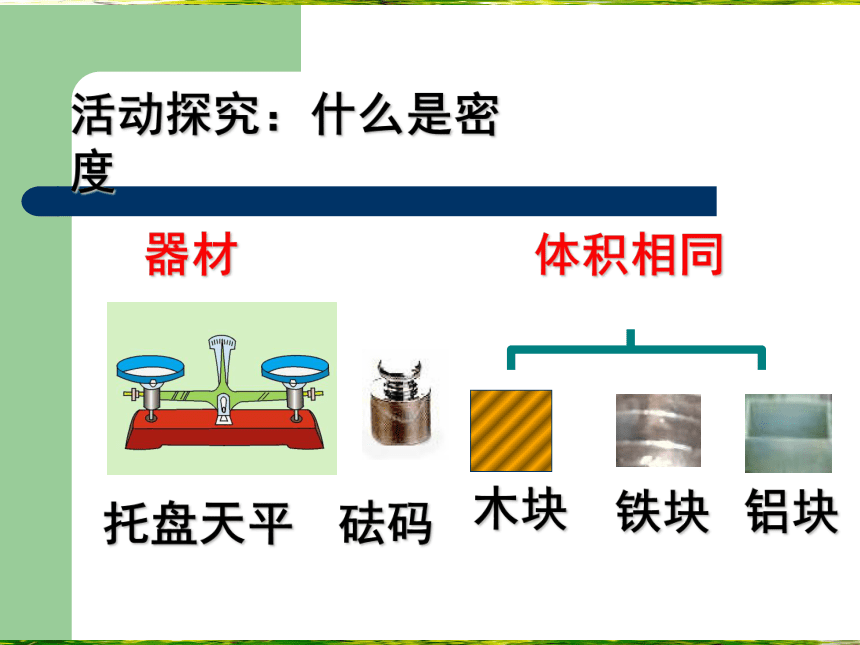 活动探究：什么是密度

器材

体积相同

托盘天平　砝码　木块　铁块　铝块